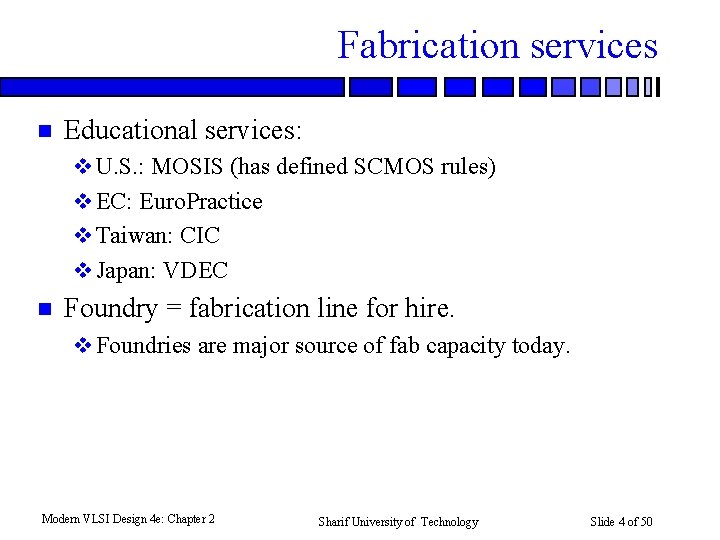 Fabrication services

Educational services:

U.S.: MOSIS (has defined SCMOS rules)

EC: EuroPractice

Taiwan: CIC

Japan: VDEC

Foundry = fabrication line for hire.

Foundries are major source of fab capacity today.

Modern VLSI Design 4e: Chapter 2

Sharif University of Technology

Slide 4 of 50